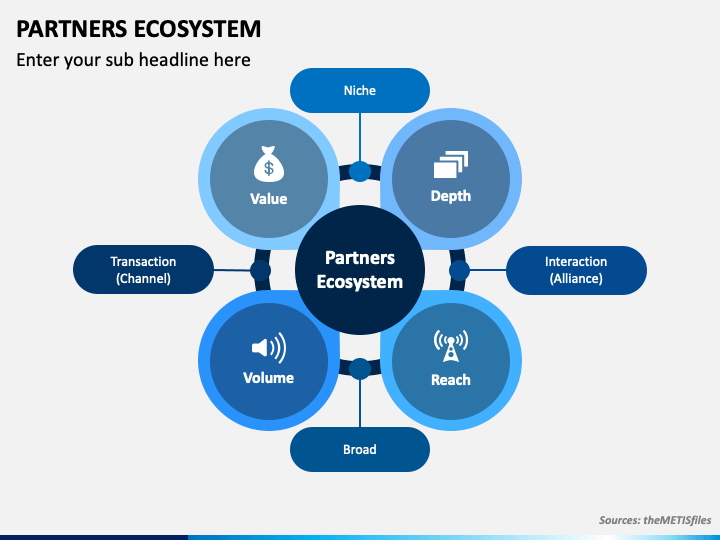 PARTNERS ECOSYSTEM

Enter your sub headline here

Niche

Value

Depth

Transaction (Channel)

Partners Ecosystem

Interaction (Alliance)

Volume

Reach

Broad

Sources: theMETISfiles